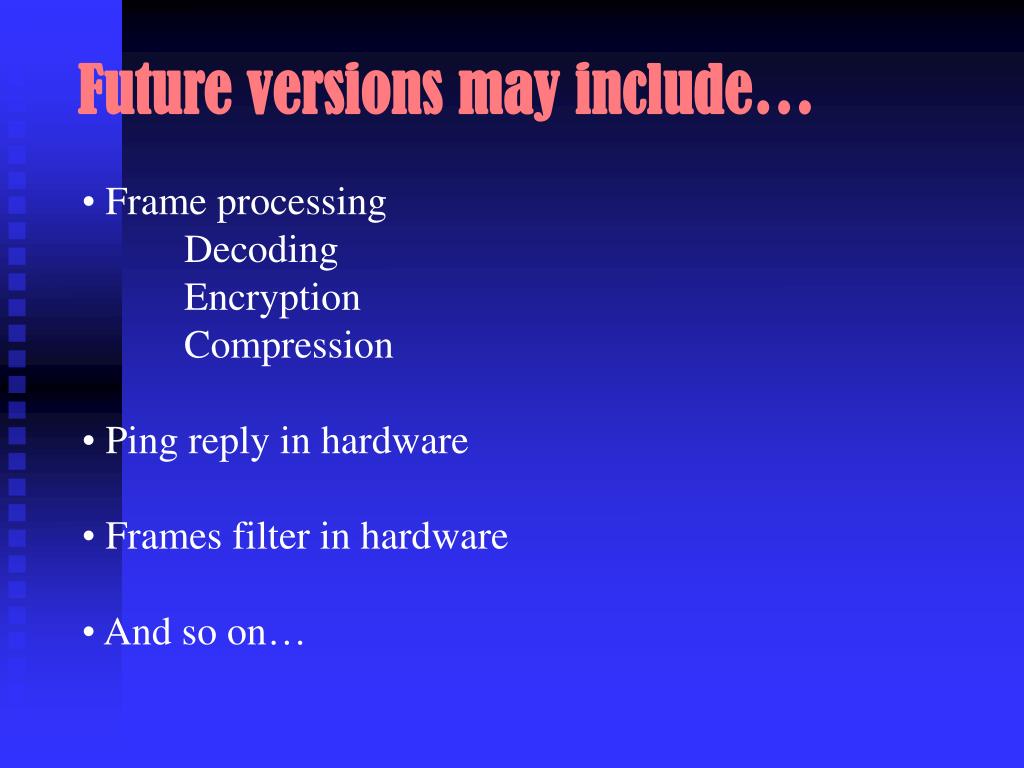 Future versions may include…

• Frame processing
Decoding
Encryption
Compression

• Ping reply in hardware

• Frames filter in hardware

• And so on…